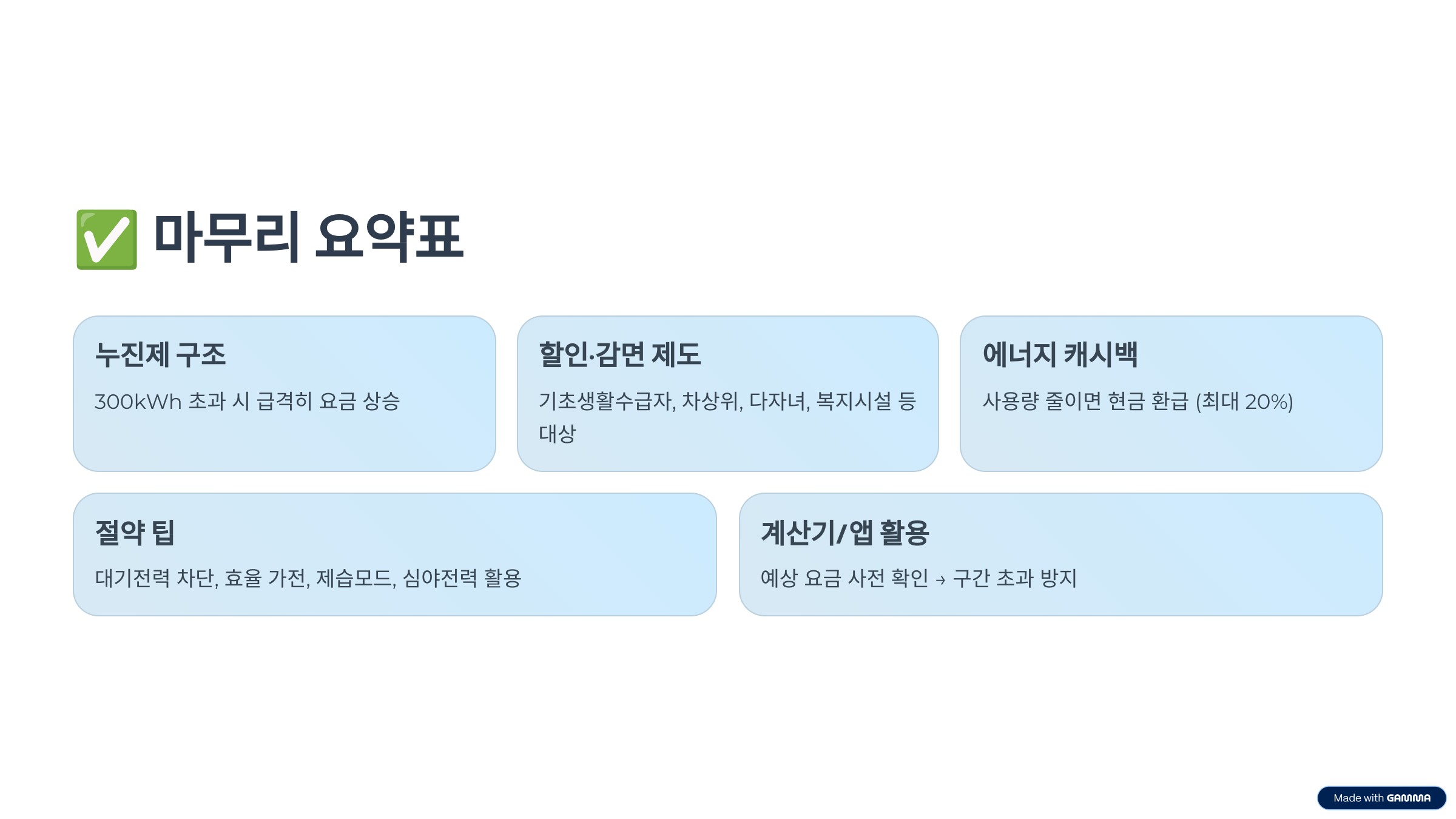 ✅ 마무리 요약표

누진제 구조

300kWh 초과 시 급격히 요금 상승

할인·감면 제도

기초생활수급자, 차상위, 다자녀, 복지시설 등 대상

에너지 캐시백

사용량 줄이면 현금 환급 (최대 20%)

절약 팁

대기전력 차단, 효율 가전, 제습모드, 심야전력 활용

계산기/앱 활용

예상 요금 사전 확인 → 구간 초과 방지

Made with GAMMA